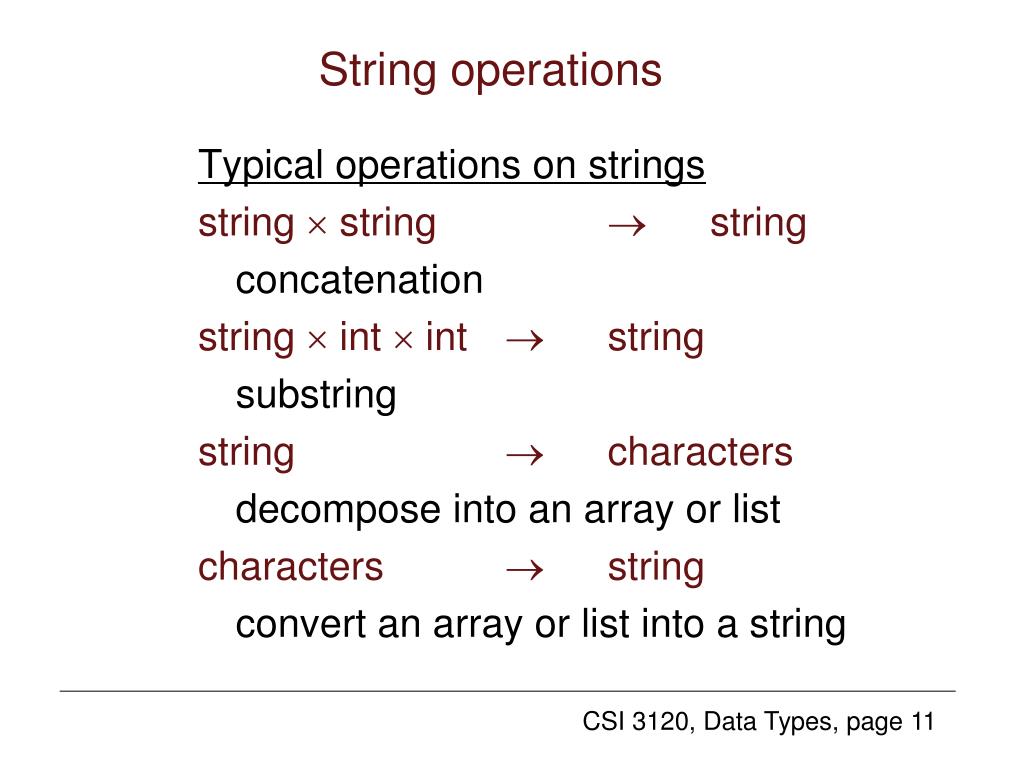 String operations

Typical operations on strings

string $\times$ string $\rightarrow$ string

concatenation

string $\times$ int $\times$ int $\rightarrow$ string

substring

string $\rightarrow$ characters

decompose into an array or list

characters $\rightarrow$ string

convert an array or list into a string

CSI 3120, Data Types, page 11